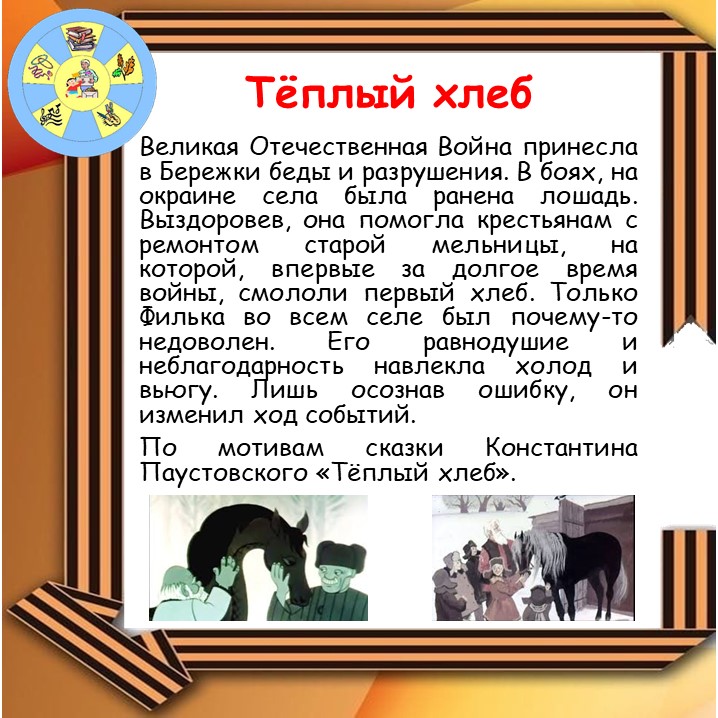 Тёплый хлеб

Великая Отечественная Война принесла в Бережки беды и разрушения. В боях, на окраине села была ранена лошадь. Выздоровев, она помогла крестьянам с ремонтом старой мельницы, на которой, впервые за долгое время войны, смололи первый хлеб. Только Филька во всем селе был почему-то недоволен. Его равнодушие и неблагодарность навлекла холод и вьюгу. Лишь осознав ошибку, он изменил ход событий.

По мотивам сказки Константина Паустовского «Тёплый хлеб».